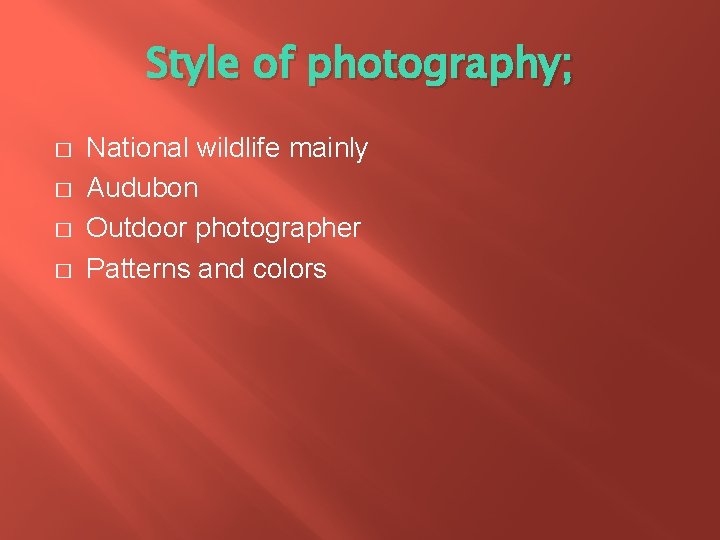 Style of photography;

National wildlife mainly
Audubon
Outdoor photographer
Patterns and colors